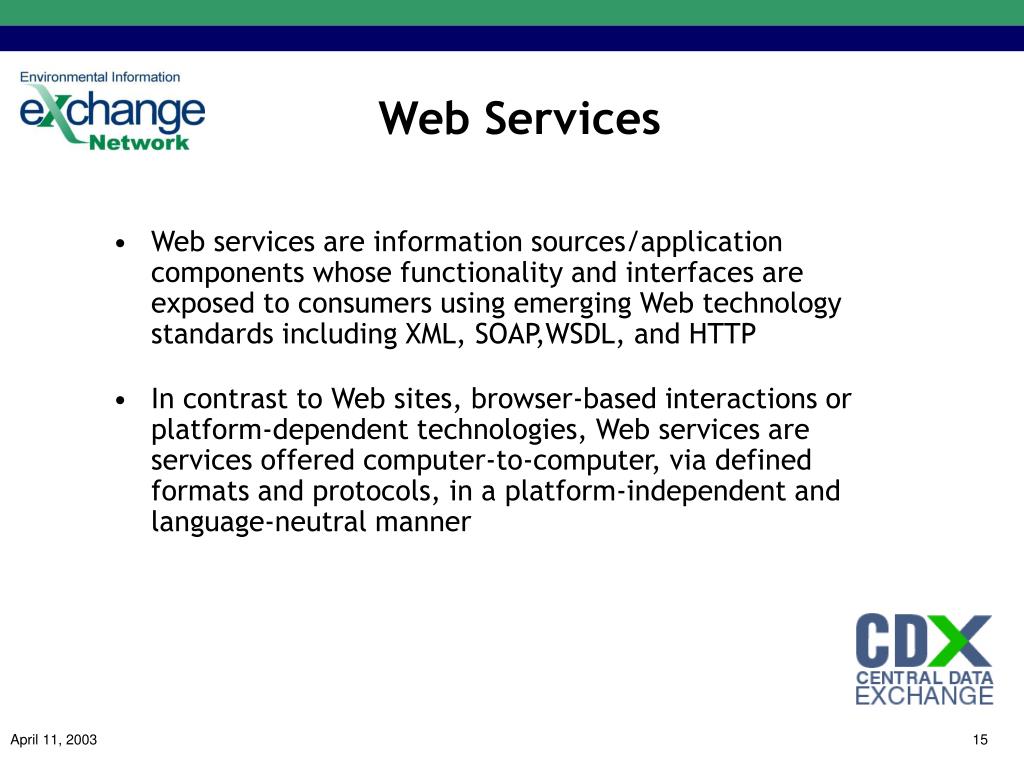 Environmental Information
exchange
Network

Web Services

• Web services are information sources/application components whose functionality and interfaces are exposed to consumers using emerging Web technology standards including XML, SOAP,WSDL, and HTTP

• In contrast to Web sites, browser-based interactions or platform-dependent technologies, Web services are services offered computer-to-computer, via defined formats and protocols, in a platform-independent and language-neutral manner

CDX
CENTRAL DATA
EXCHANGE

April 11, 2003

15